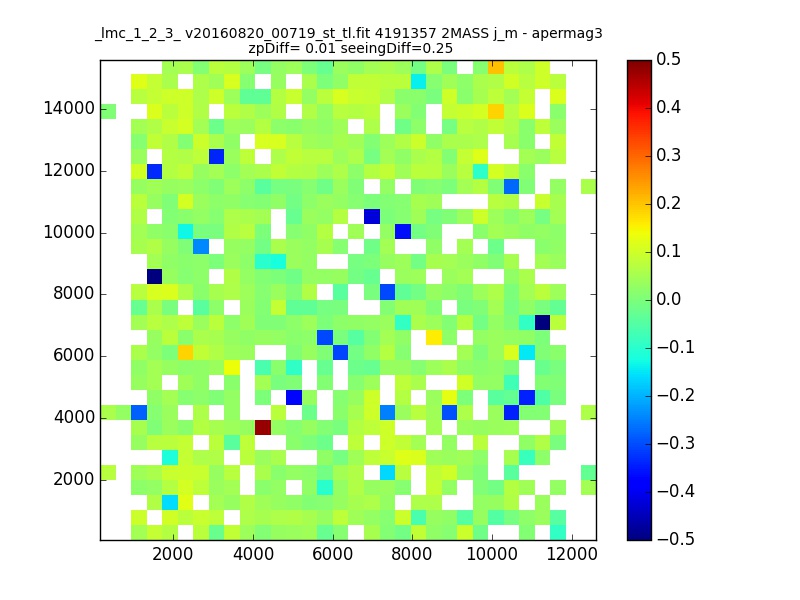 _lmc_1_2_3_ v20160820_00719_st_tl.fit 4191357 2MASS j_m - apermag3
zpDiff= 0.01 seeingDiff=0.25

14000
12000
10000
8000
6000
4000
2000

2000 4000 6000 8000 10000 12000

0.5
0.4
0.3
0.2
0.1
0.0
−0.1
−0.2
−0.3
−0.4
−0.5